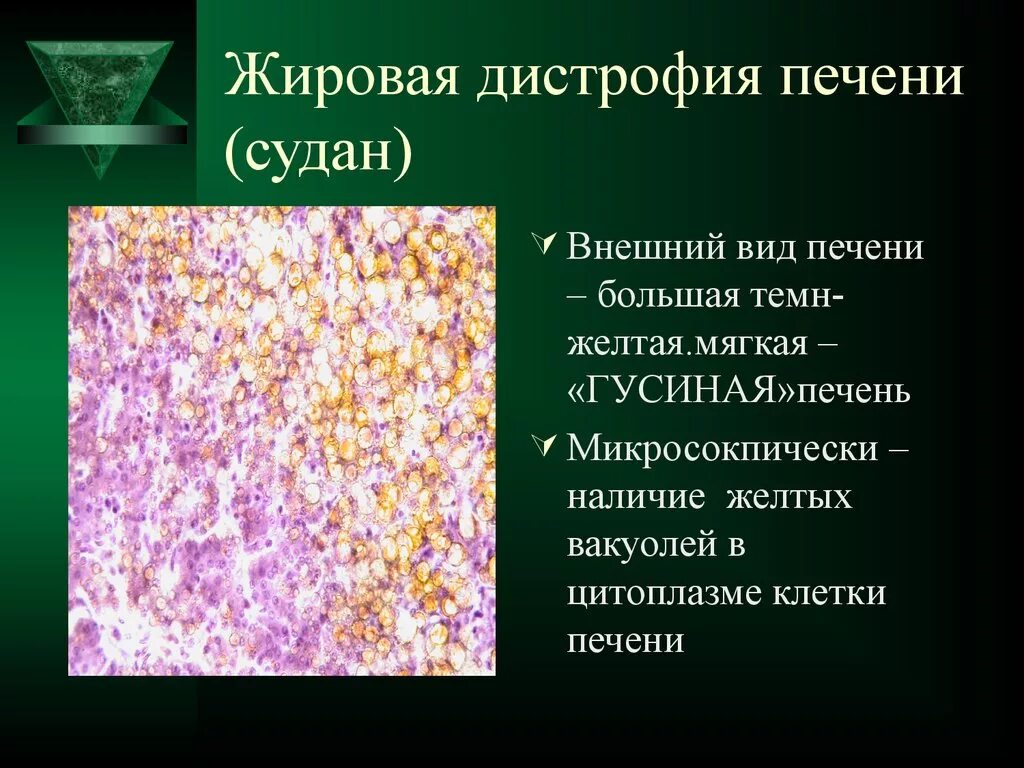 Жировая дистрофия печени (судан)

Внешний вид печени – большая темн-желтая.мягкая – «ГУСИНАЯ»печень

Микросокпически – наличие желтых вакуолей в цитоплазме клетки печени